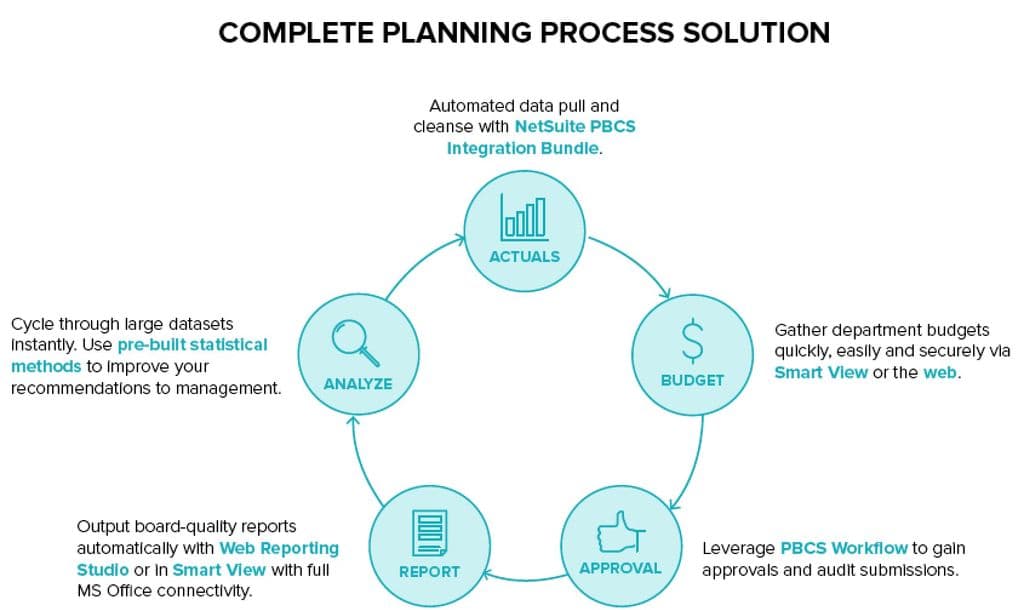 COMPLETE PLANNING PROCESS SOLUTION

Automated data pull and cleanse with NetSuite PBCS Integration Bundle.

ACTUALS

Gather department budgets quickly, easily and securely via Smart View or the web.

BUDGET

Leverage PBCS Workflow to gain approvals and audit submissions.

APPROVAL

Output board-quality reports automatically with Web Reporting Studio or in Smart View with full MS Office connectivity.

REPORT

Cycle through large datasets instantly. Use pre-built statistical methods to improve your recommendations to management.

ANALYZE